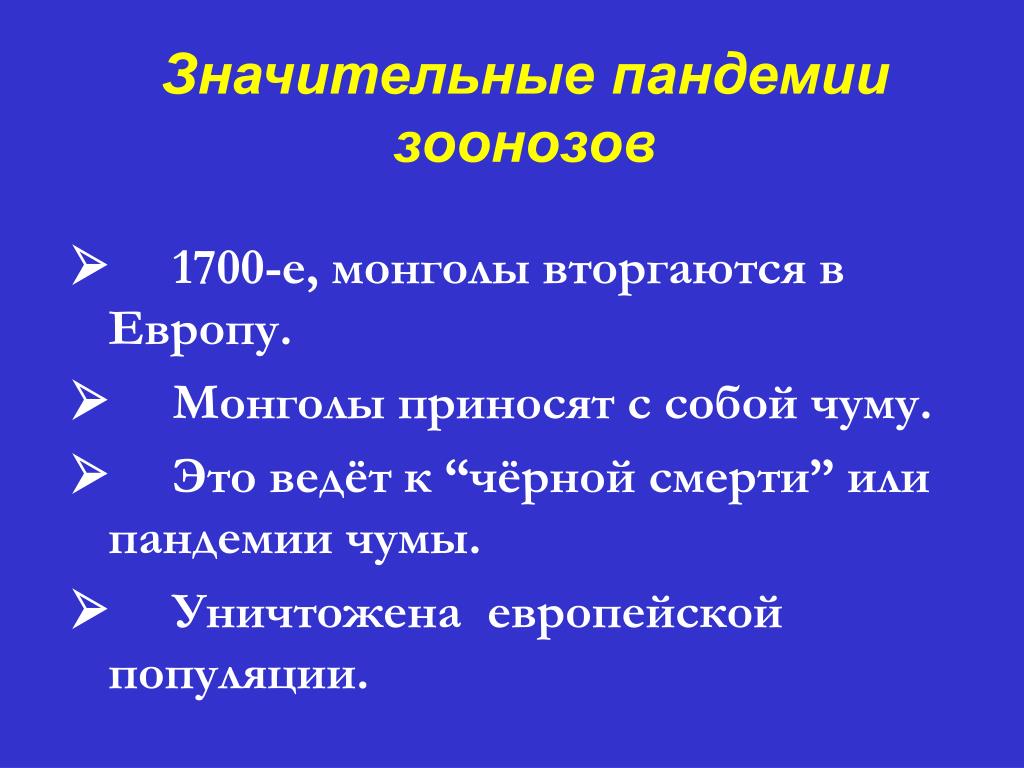 Значительные пандемии зоонозов

➢ 1700-е, монголы вторгаются в Европу.

➢ Монголы приносят с собой чуму.

➢ Это ведёт к “чёрной смерти” или пандемии чумы.

➢ Уничтожена европейской популяции.